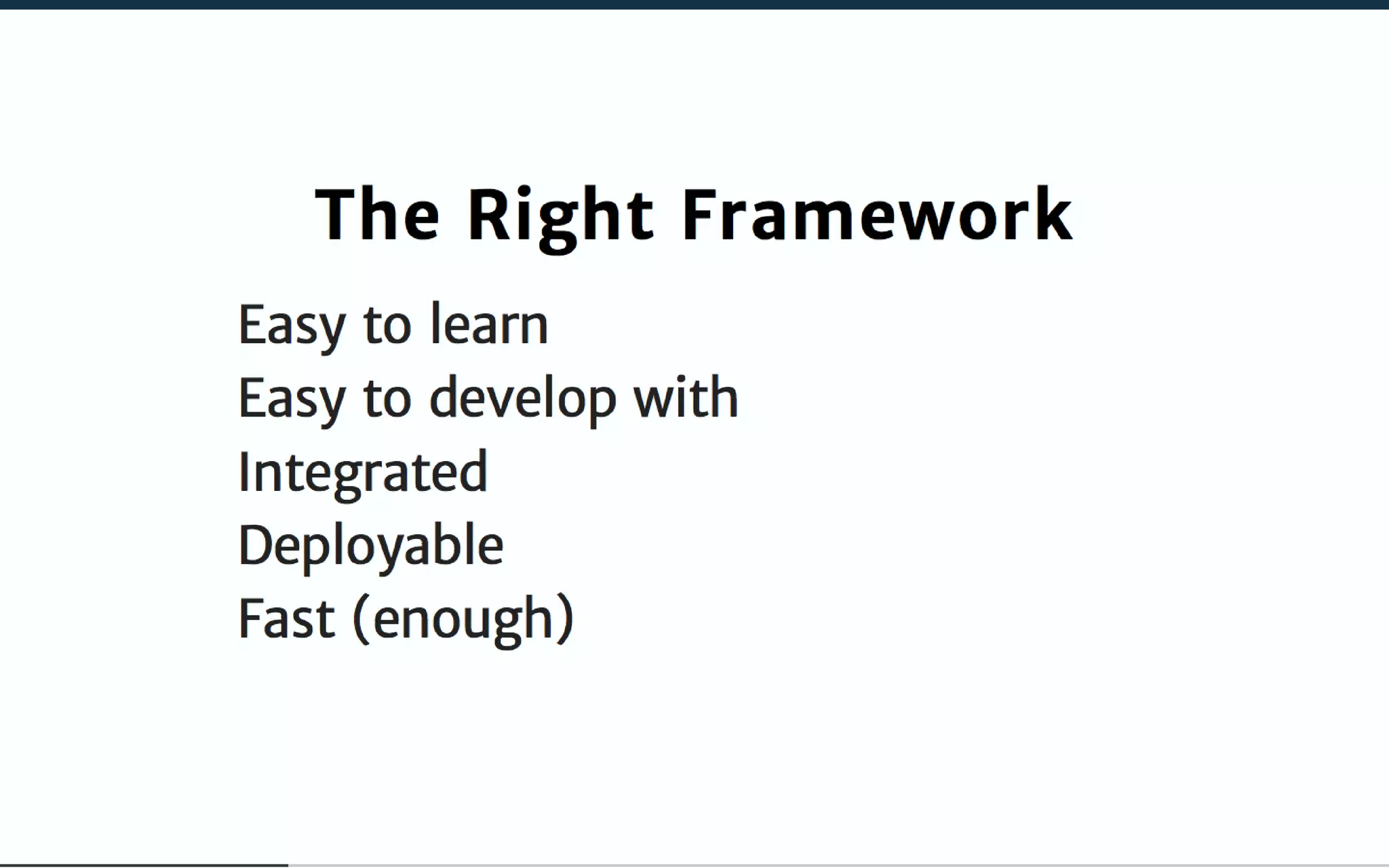 The Right Framework

Easy to learn
Easy to develop with
Integrated
Deployable
Fast (enough)